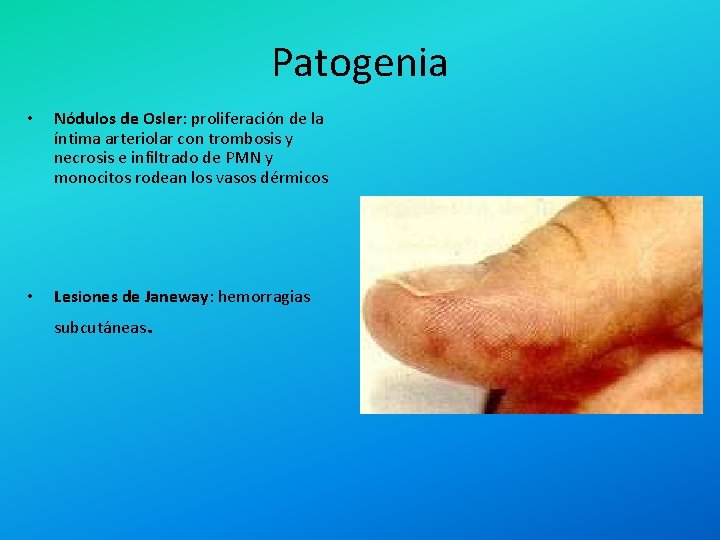 Patogenia

• Nódulos de Osler: proliferación de la íntima arteriolar con trombosis y necrosis e infiltrado de PMN y monocitos rodean los vasos dérmicos

• Lesiones de Janeway: hemorragias subcutáneas.